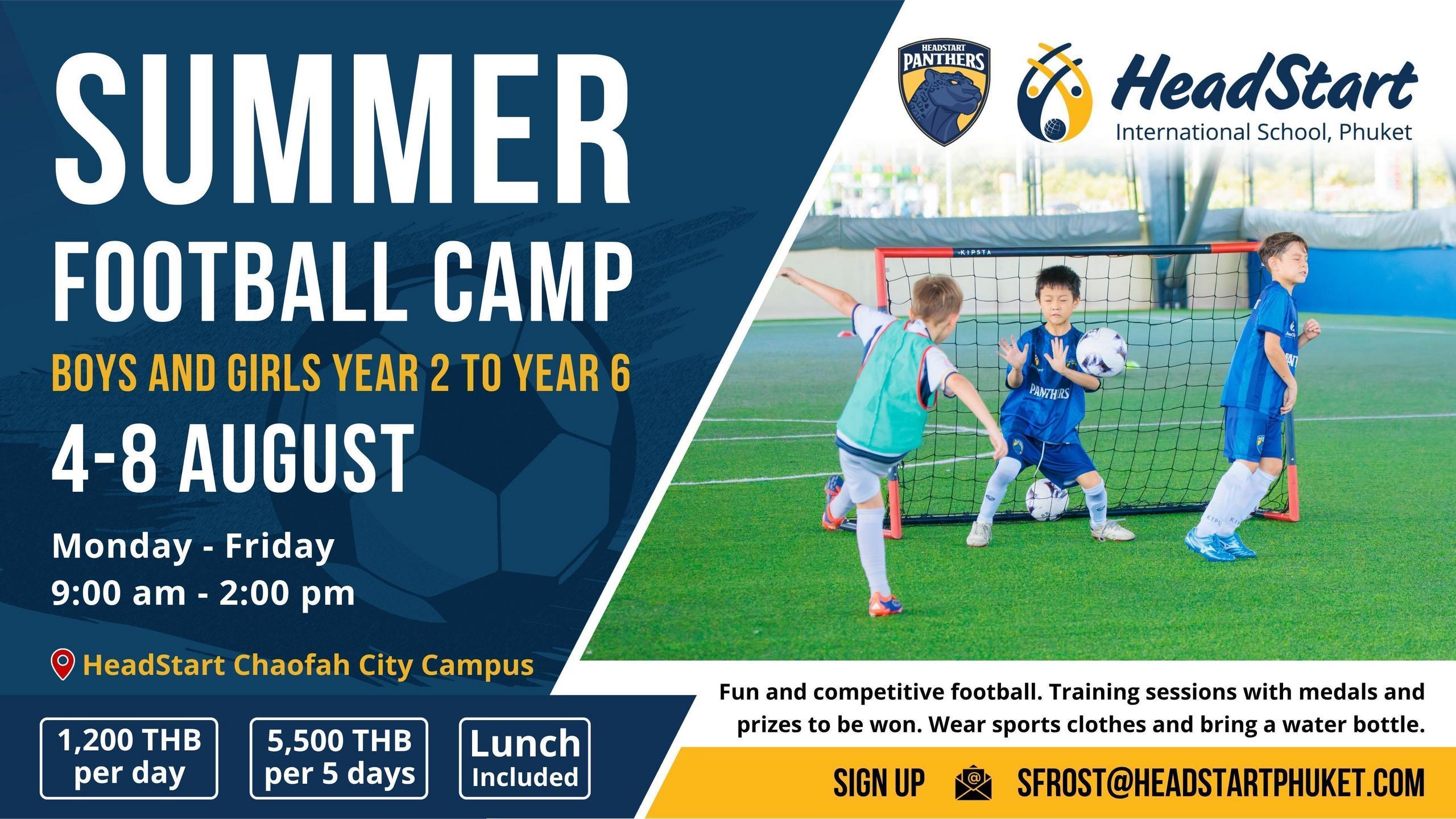 SUMMER
FOOTBALL CAMP

BOYS AND GIRLS YEAR 2 TO YEAR 6

4-8 AUGUST

Monday - Friday
9:00 am - 2:00 pm

HeadStart Chaofah City Campus

1,200 THB per day

5,500 THB per 5 days

Lunch Included

HEADSTART PANTHERS

HeadStart
International School, Phuket

KIPSTA

PANTHERS

Fun and competitive football. Training sessions with medals and prizes to be won. Wear sports clothes and bring a water bottle.

SIGN UP SFROST@HEADSTARTPHUKET.COM